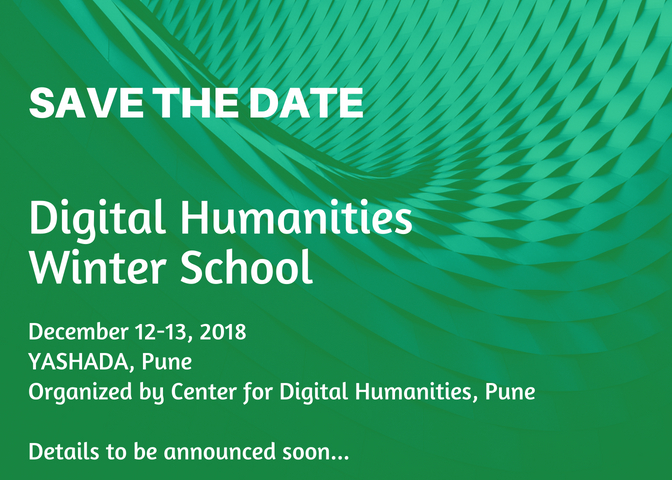 SAVE THE DATE

Digital Humanities Winter School

December 12-13, 2018
YASHADA, Pune
Organized by Center for Digital Humanities, Pune

Details to be announced soon...